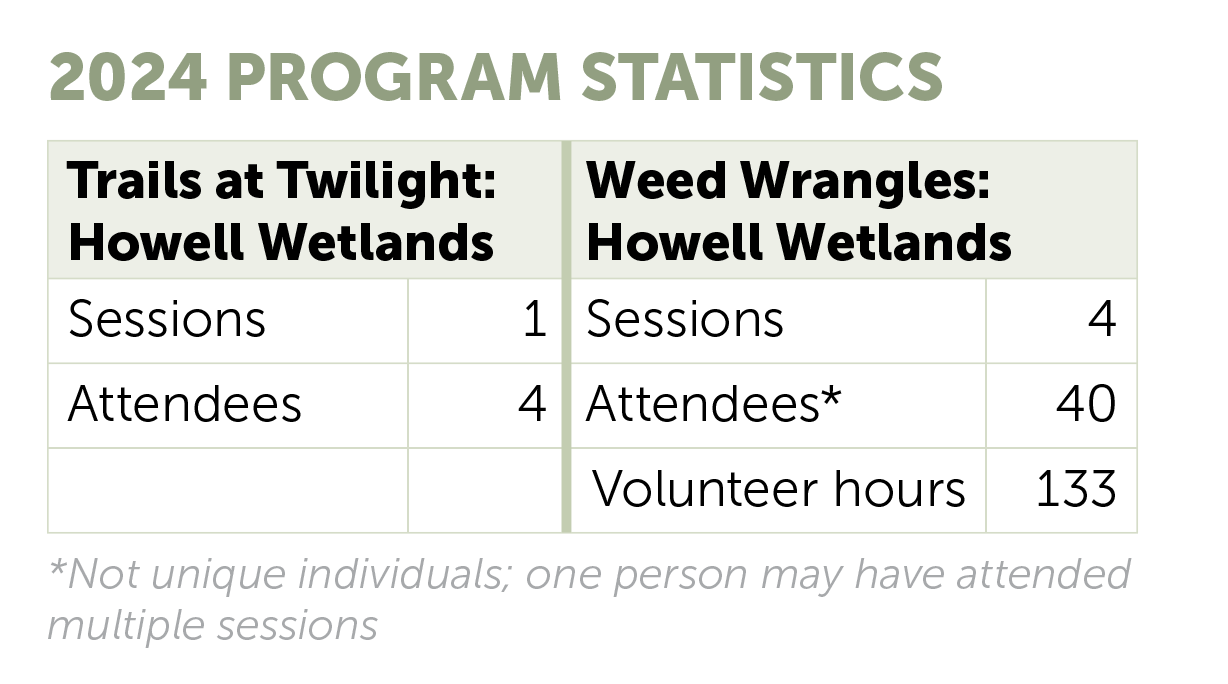 2024 PROGRAM STATISTICS

| Trails at Twilight: Howell Wetlands | | Weed Wrangles: Howell Wetlands | |
|---|---|---|---|
| Sessions | 1 | Sessions | 4 |
| Attendees | 4 | Attendees* | 40 |
| | | Volunteer hours | 133 |

*Not unique individuals; one person may have attended multiple sessions